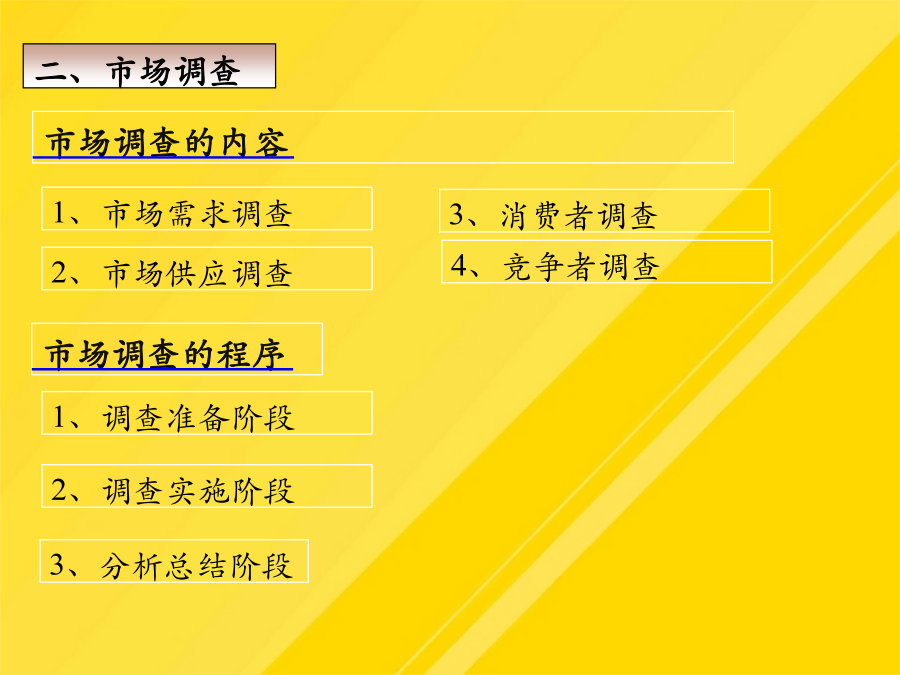 二、市场调查

市场调查的内容

1、市场需求调查

2、市场供应调查

3、消费者调查

4、竞争者调查

市场调查的程序

1、调查准备阶段

2、调查实施阶段

3、分析总结阶段